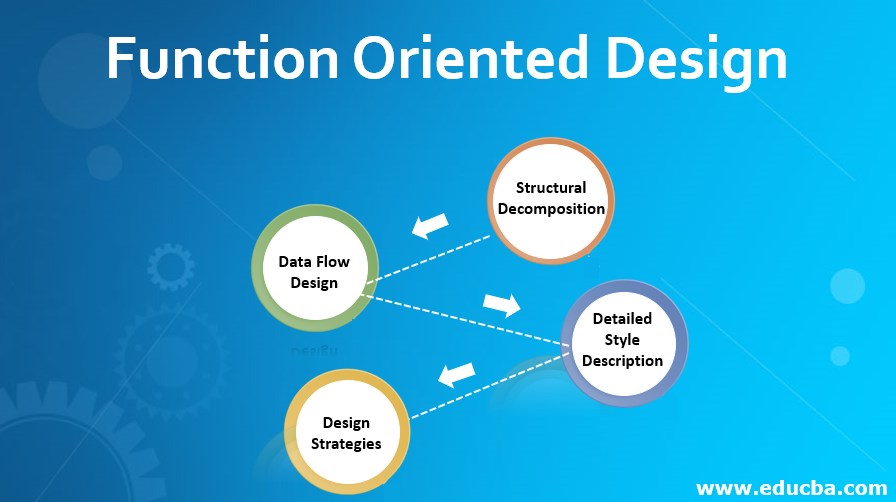 Function Oriented Design

Structural Decomposition

Data Flow Design

Detailed Style Description

Design Strategies

www.educba.com